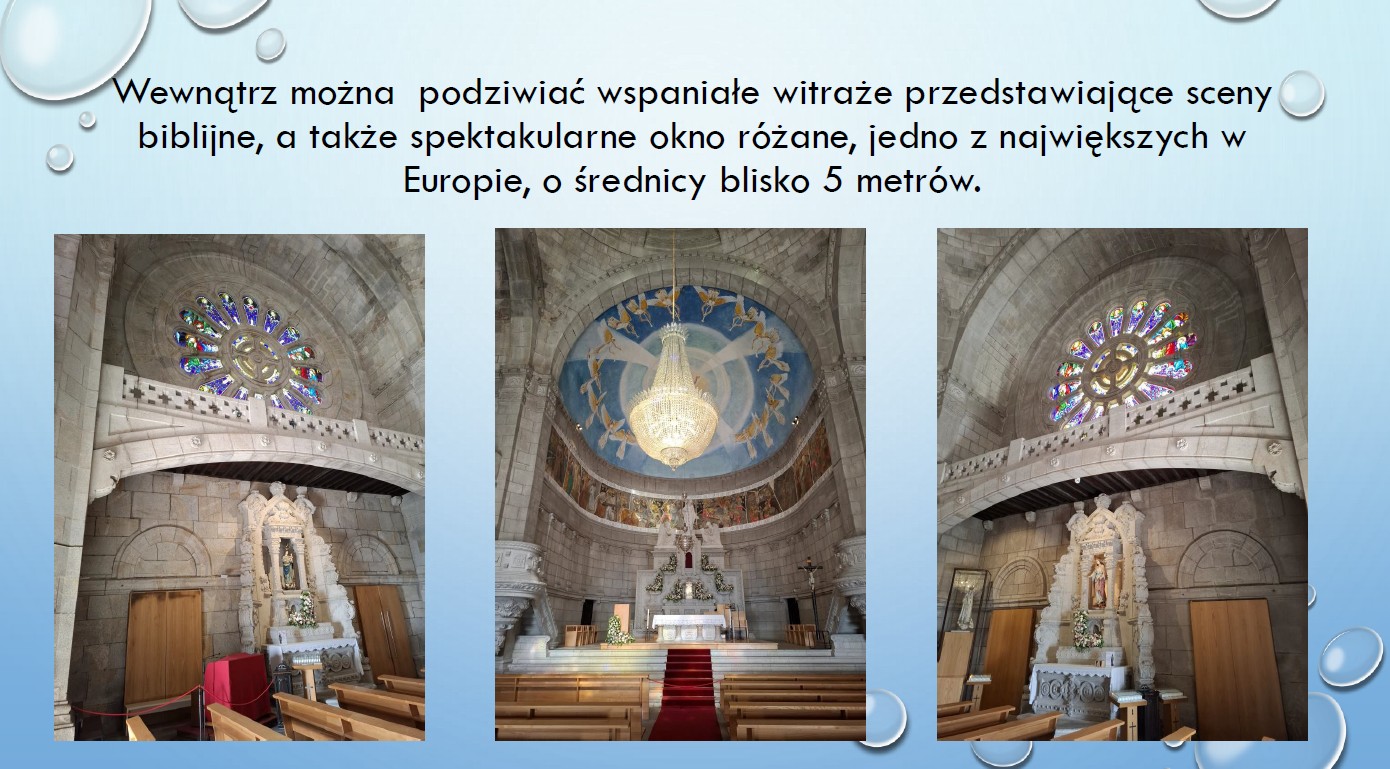 Wewnątrz można  podziwiać wspaniałe witraże przedstawiające sceny biblijne, a także spektakularne okno różane, jedno z największych w Europie, o średnicy blisko 5 metrów.